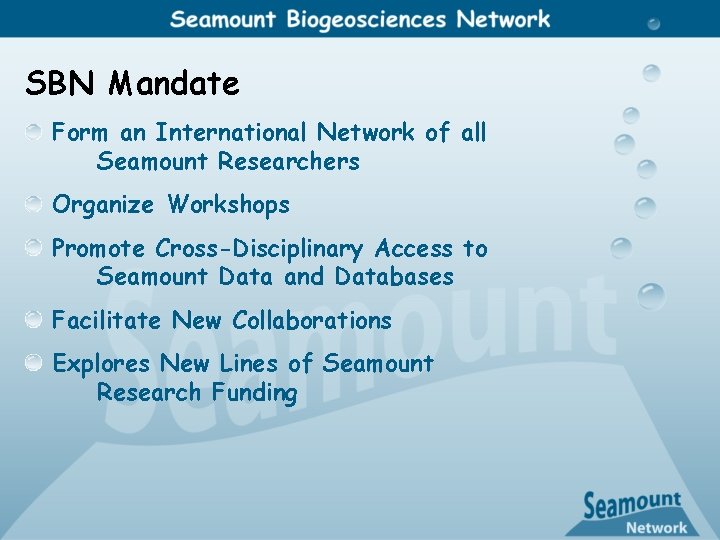 Seamount Biogeosciences Network

SBN Mandate

Form an International Network of all Seamount Researchers

Organize Workshops

Promote Cross-Disciplinary Access to Seamount Data and Databases

Facilitate New Collaborations

Explores New Lines of Seamount Research Funding

Seamount

Seamount Network